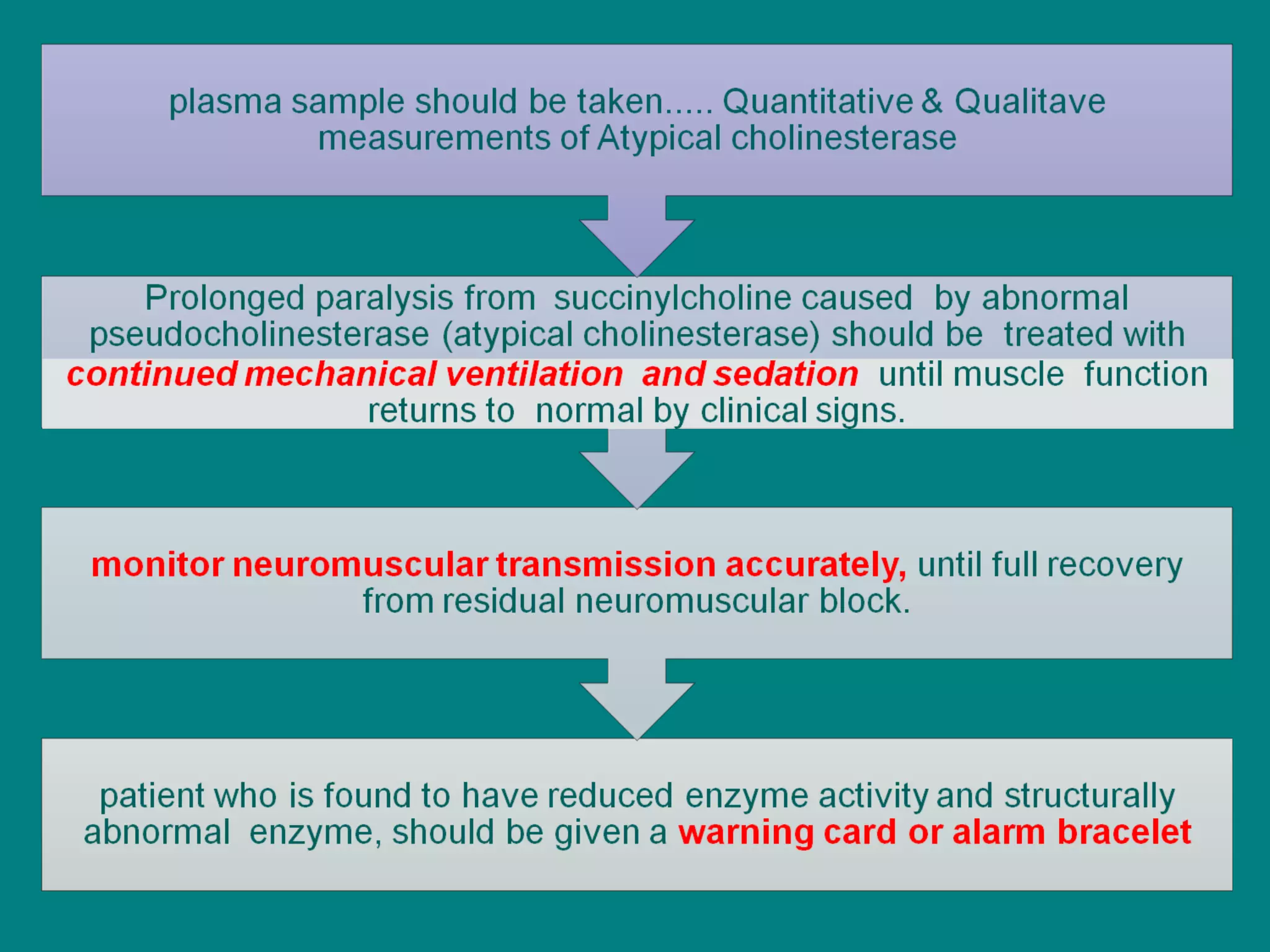 plasma sample should be taken..... Quantitative & Qualitave measurements of Atypical cholinesterase

Prolonged paralysis from succinylcholine caused by abnormal pseudocholinesterase (atypical cholinesterase) should be treated with continued mechanical ventilation and sedation until muscle function returns to normal by clinical signs.

monitor neuromuscular transmission accurately, until full recovery from residual neuromuscular block.

patient who is found to have reduced enzyme activity and structurally abnormal enzyme, should be given a warning card or alarm bracelet